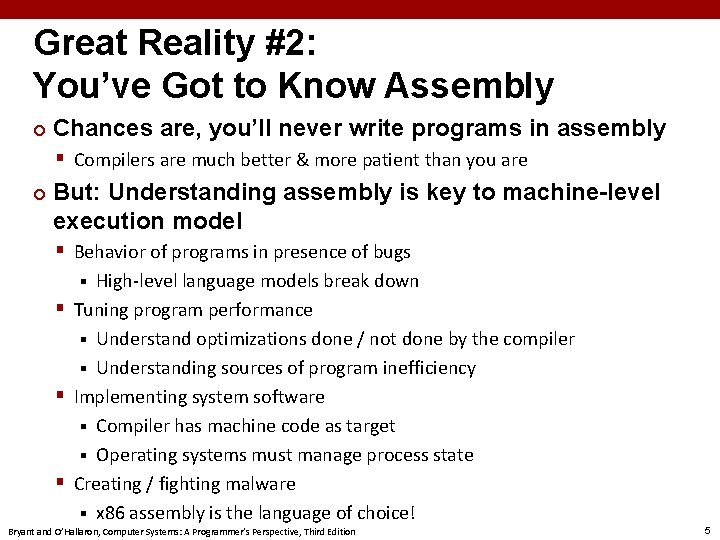 Great Reality #2:
You've Got to Know Assembly

Chances are, you'll never write programs in assembly

Compilers are much better & more patient than you are

But: Understanding assembly is key to machine-level execution model

Behavior of programs in presence of bugs

High-level language models break down

Tuning program performance

Understand optimizations done / not done by the compiler

Understanding sources of program inefficiency

Implementing system software

Compiler has machine code as target

Operating systems must manage process state

Creating / fighting malware

x86 assembly is the language of choice!

Bryant and O'Hallaron, Computer Systems: A Programmer's Perspective, Third Edition

5